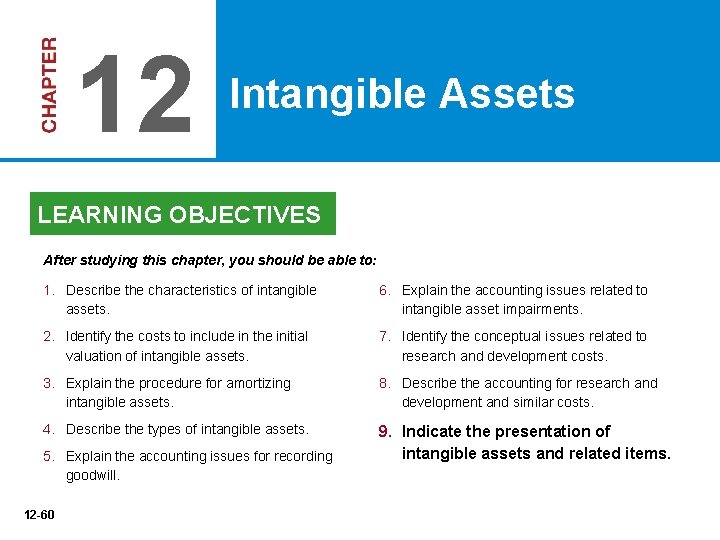 CHAPTER 12

Intangible Assets

LEARNING OBJECTIVES

After studying this chapter, you should be able to:

1. Describe the characteristics of intangible assets.

2. Identify the costs to include in the initial valuation of intangible assets.

3. Explain the procedure for amortizing intangible assets.

4. Describe the types of intangible assets.

5. Explain the accounting issues for recording goodwill.

6. Explain the accounting issues related to intangible asset impairments.

7. Identify the conceptual issues related to research and development costs.

8. Describe the accounting for research and development and similar costs.

9. Indicate the presentation of intangible assets and related items.

12-60